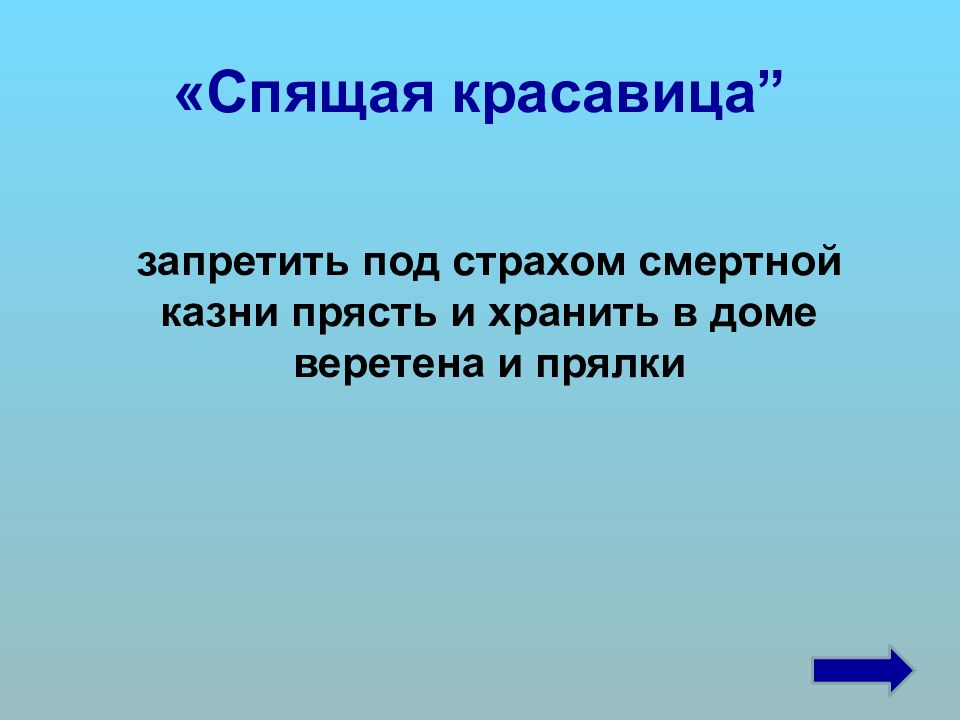 «Спящая красавица”

запретить под страхом смертной казни прясть и хранить в доме веретена и прялки